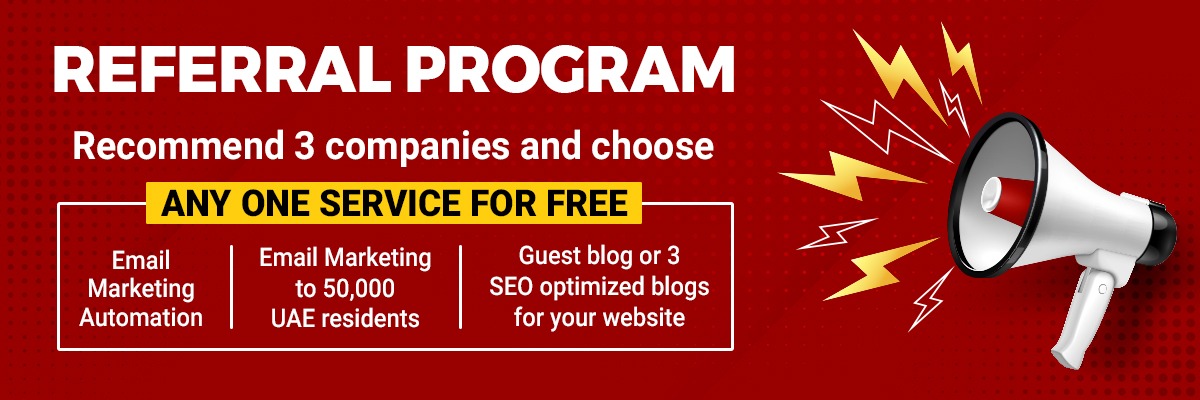 REFERRAL PROGRAM

Recommend 3 companies and choose

ANY ONE SERVICE FOR FREE

Email Marketing Automation

Email Marketing to 50,000 UAE residents

Guest blog or 3 SEO optimized blogs for your website